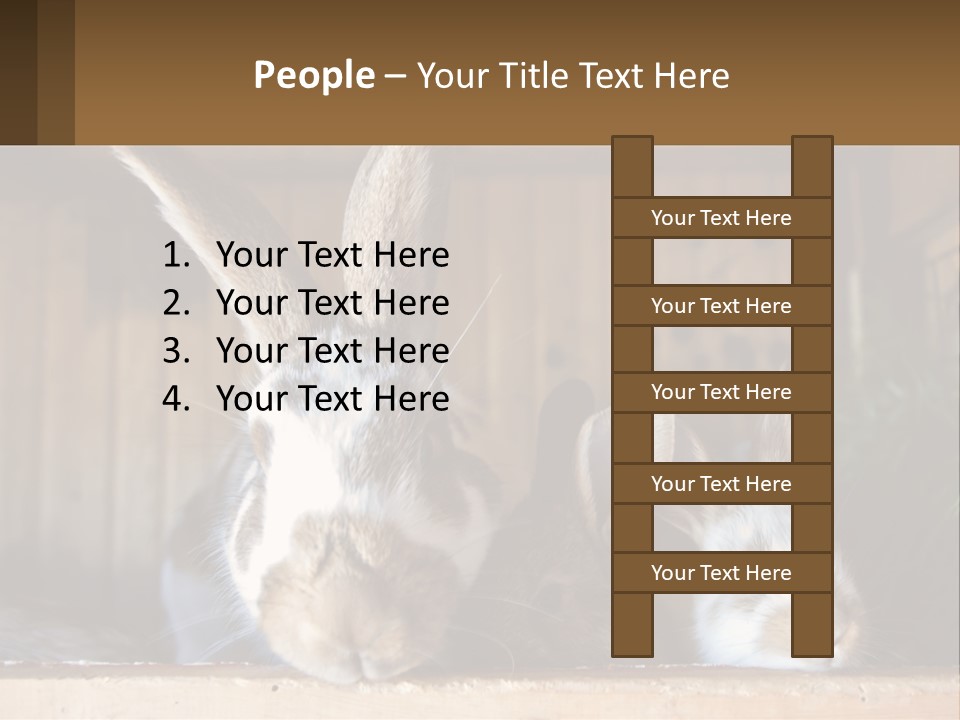 People – Your Title Text Here

1. Your Text Here
2. Your Text Here
3. Your Text Here
4. Your Text Here

Your Text Here
Your Text Here
Your Text Here
Your Text Here
Your Text Here